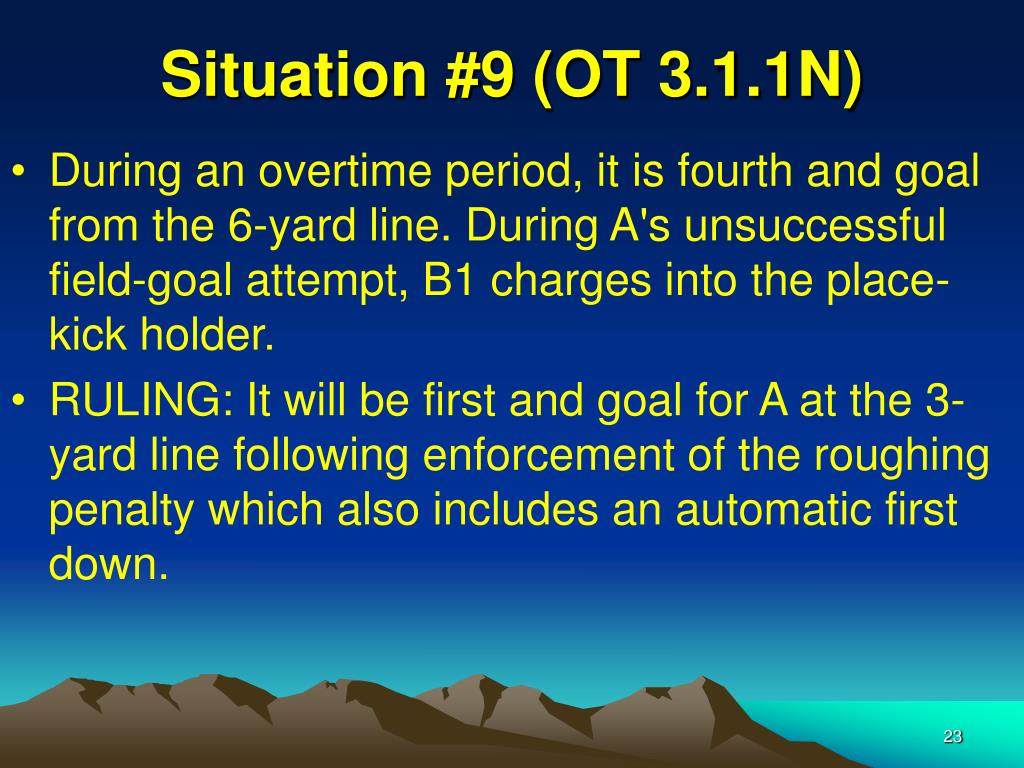 Situation #9 (OT 3.1.1N)

• During an overtime period, it is fourth and goal from the 6-yard line. During A's unsuccessful field-goal attempt, B1 charges into the place-kick holder.

• RULING: It will be first and goal for A at the 3-yard line following enforcement of the roughing penalty which also includes an automatic first down.

23